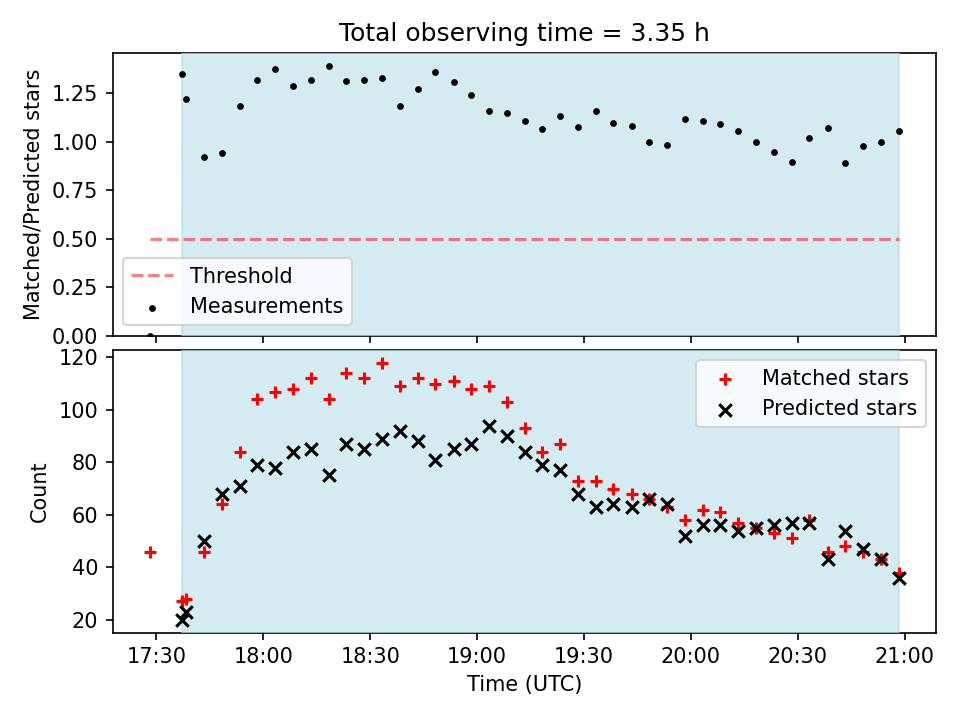 Total observing time = 3.35 h

Matched/Predicted stars

1.25
1.00
0.75
0.50
0.25
0.00

Threshold
Measurements

Count

120
100
80
60
40
20

Matched stars
Predicted stars

17:30 18:00 18:30 19:00 19:30 20:00 20:30 21:00

Time (UTC)